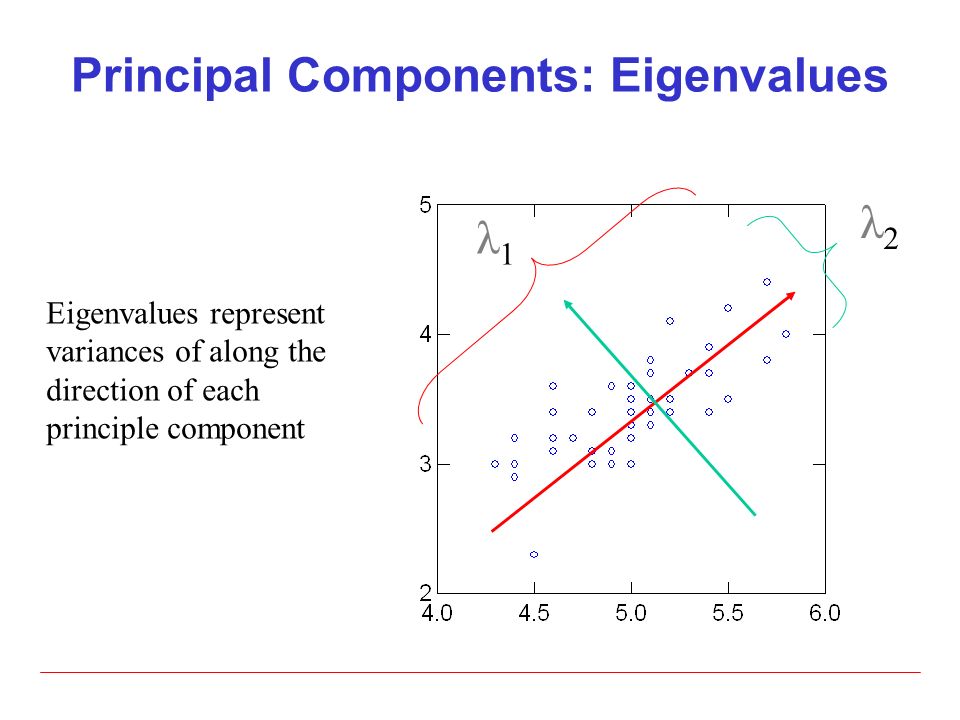 Principal Components: Eigenvalues

Eigenvalues represent variances of along the direction of each principle component

$\lambda_1$

$\lambda_2$

5

4

3

2

4.0

4.5

5.0

5.5

6.0